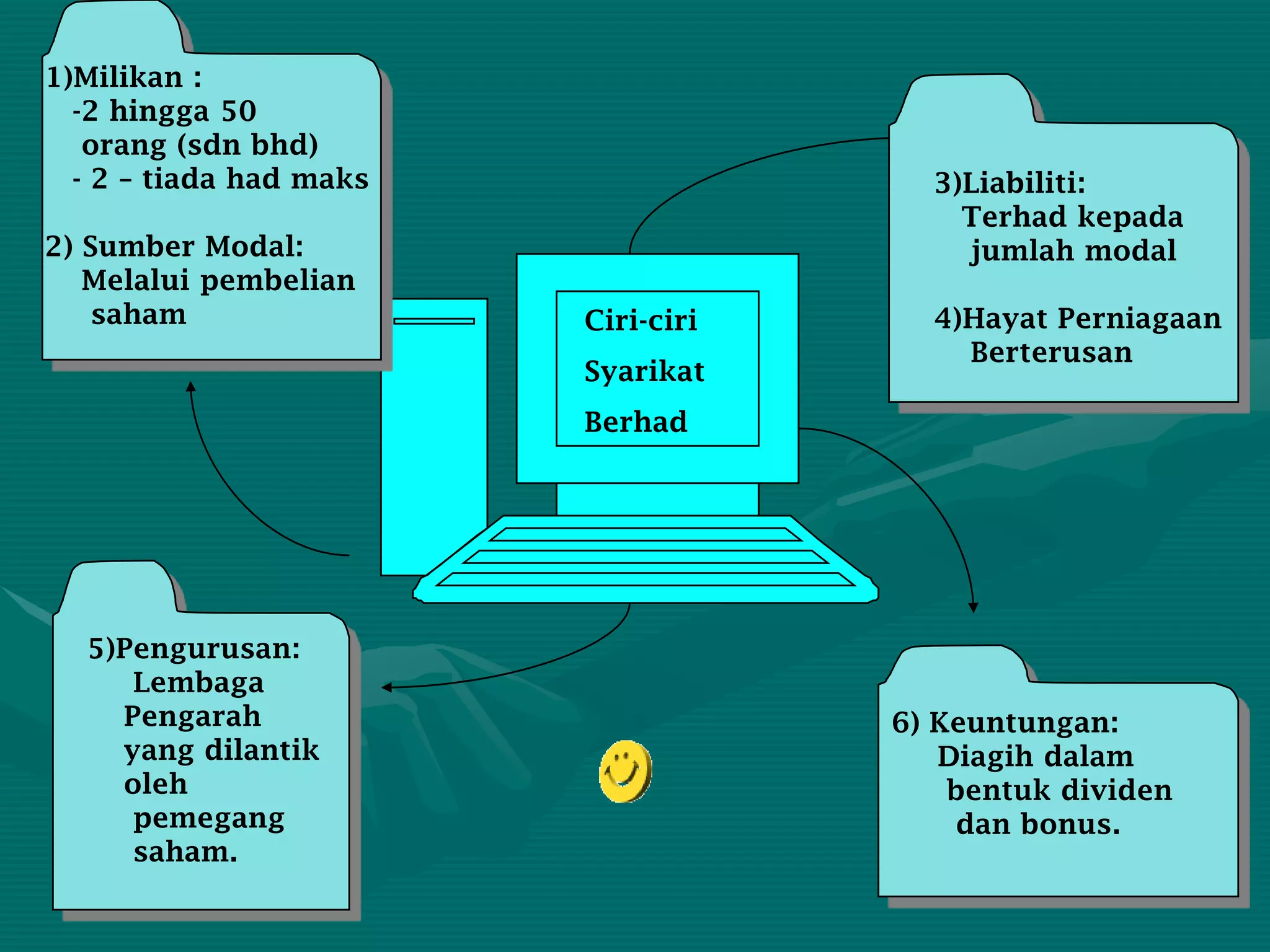 1)Milikan :
-2 hingga 50 orang (sdn bhd)
- 2 – tiada had maks

2) Sumber Modal:
Melalui pembelian saham

Ciri-ciri
Syarikat
Berhad

3)Liabiliti:
Terhad kepada jumlah modal

4)Hayat Perniagaan
Berterusan

5)Pengurusan:
Lembaga Pengarah yang dilantik oleh pemegang saham.

6) Keuntungan:
Diagih dalam bentuk dividen dan bonus.